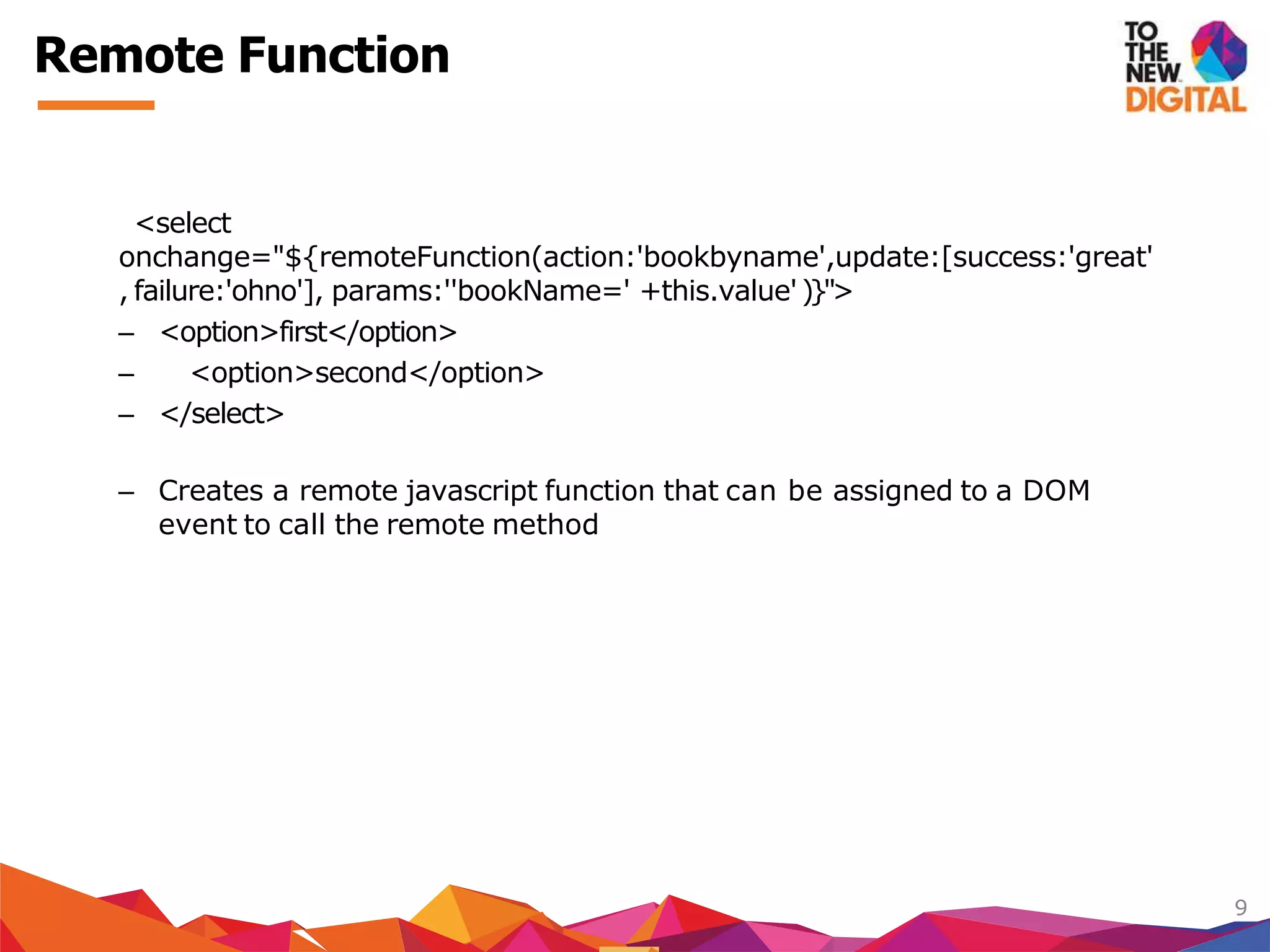 Remote Function

TO THE NEW DIGITAL

<select onchange="${remoteFunction(action:'bookbyname',update:[success:'great' , failure:'ohno'], params:''bookName=' +this.value' )}">
– <option>first</option>
– <option>second</option>
– </select>

– Creates a remote javascript function that can be assigned to a DOM event to call the remote method

9